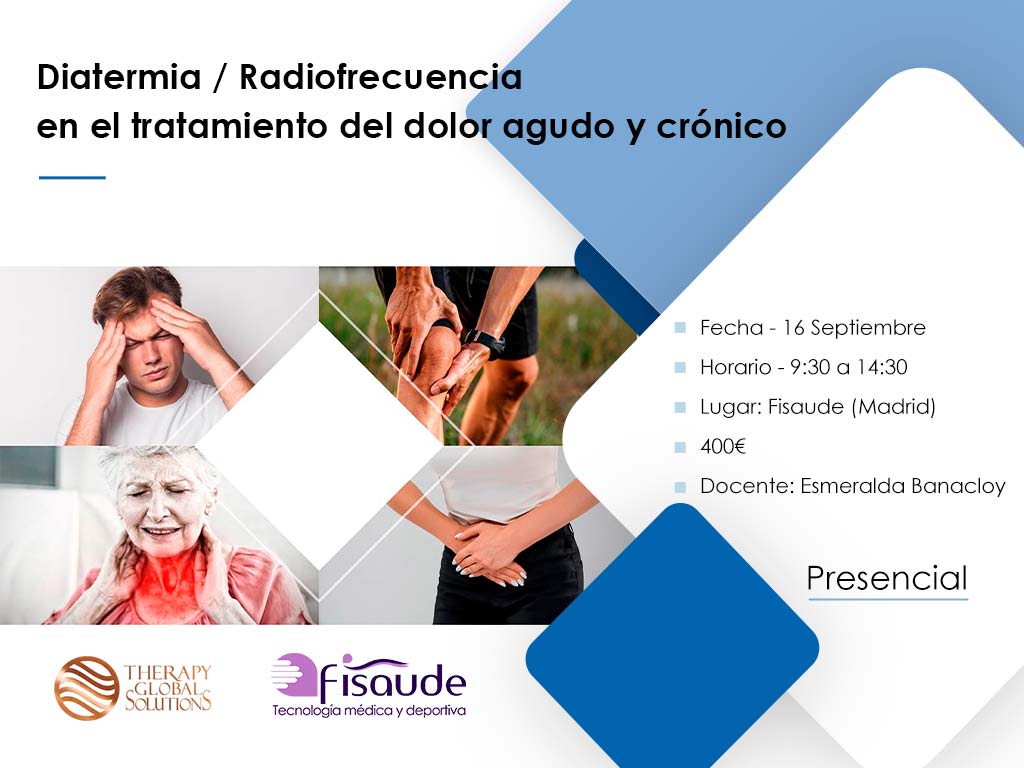 Diatermia / Radiofrecuencia en el tratamiento del dolor agudo y crónico

Fecha - 16 Septiembre

Horario - 9:30 a 14:30

Lugar: Fisaude (Madrid)

400€

Docente: Esmeralda Banacloy

Presencial

THERAPY GLOBAL SOLUTIONS

fisaude
Tecnología médica y deportiva